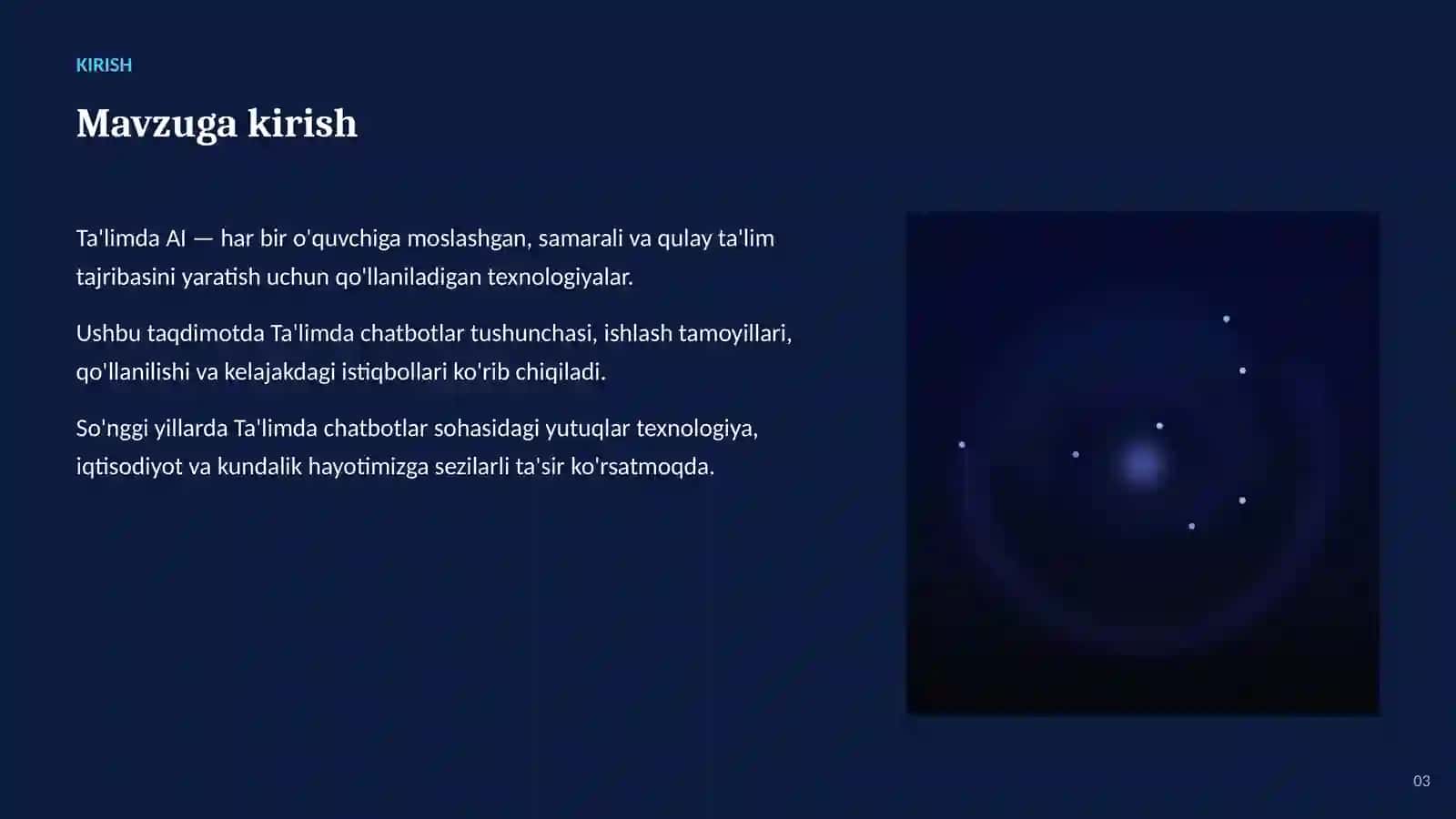 KIRISH

Mavzuga kirish

Ta'limda AI — har bir o'quvchiga moslashgan, samarali va qulay ta'lim tajribasini yaratish uchun qo'llaniladigan texnologiyalar.

Ushbu taqdimotda Ta'limda chatbotlar tushunchasi, ishlash tamoyillari, qo'llanilishi va kelajakdagi istiqbollari ko'rib chiqiladi.

So'nggi yillarda Ta'limda chatbotlar sohasidagi yutuqlar texnologiya, iqtisodiyot va kundalik hayotimizga sezilarli ta'sir ko'rsatmoqda.

03